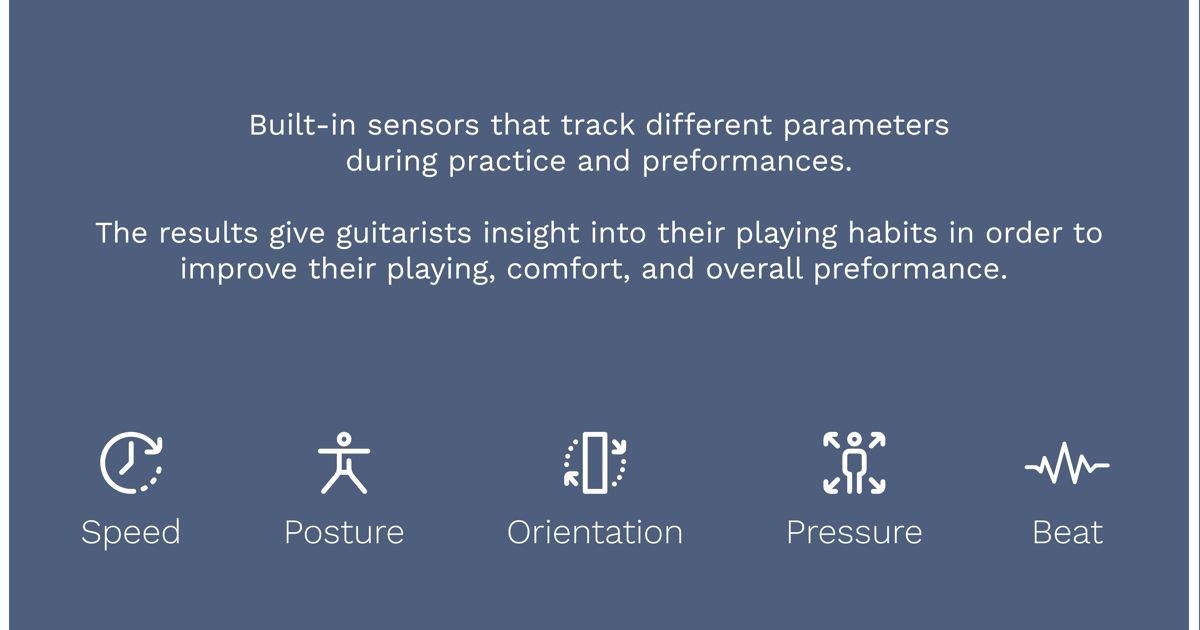 Built-in sensors that track different parameters during practice and preformances.

The results give guitarists insight into their playing habits in order to improve their playing, comfort, and overall preformance.

Speed

Posture

Orientation

Pressure

Beat